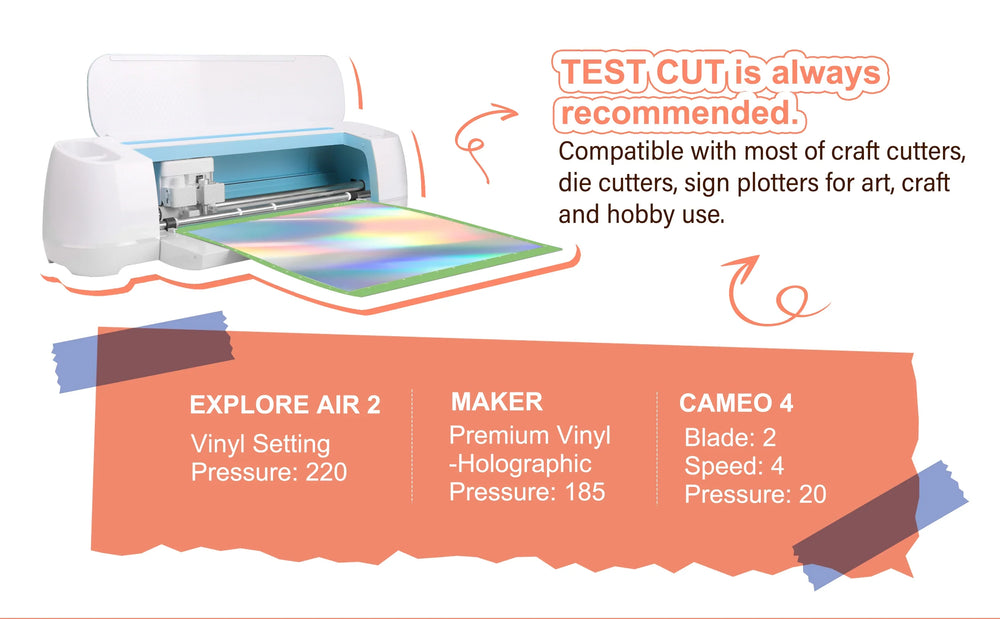 TEST CUT is always recommended.

Compatible with most of craft cutters, die cutters, sign plotters for art, craft and hobby use.

EXPLORE AIR 2
Vinyl Setting
Pressure: 220

MAKER
Premium Vinyl -Holographic
Pressure: 185

CAMEO 4
Blade: 2
Speed: 4
Pressure: 20